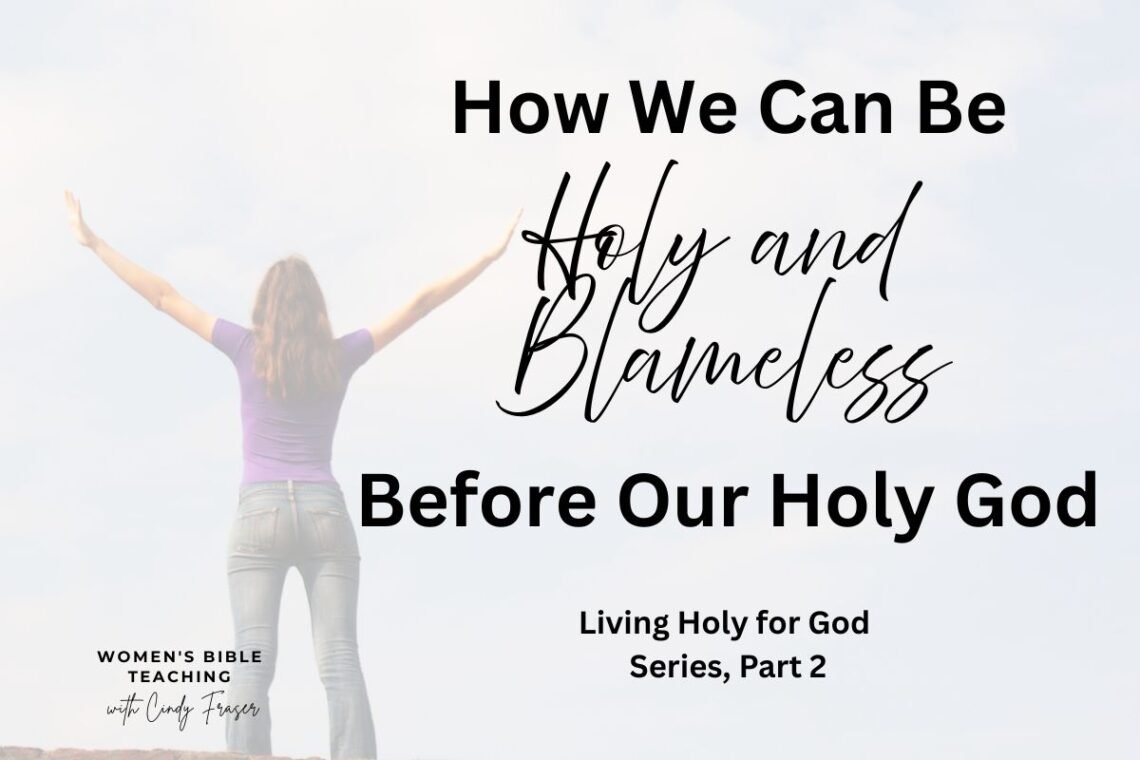 How We Can Be
Holy and Blameless
Before Our Holy God

Living Holy for God Series, Part 2

WOMEN'S BIBLE TEACHING
with Cindy Fraser